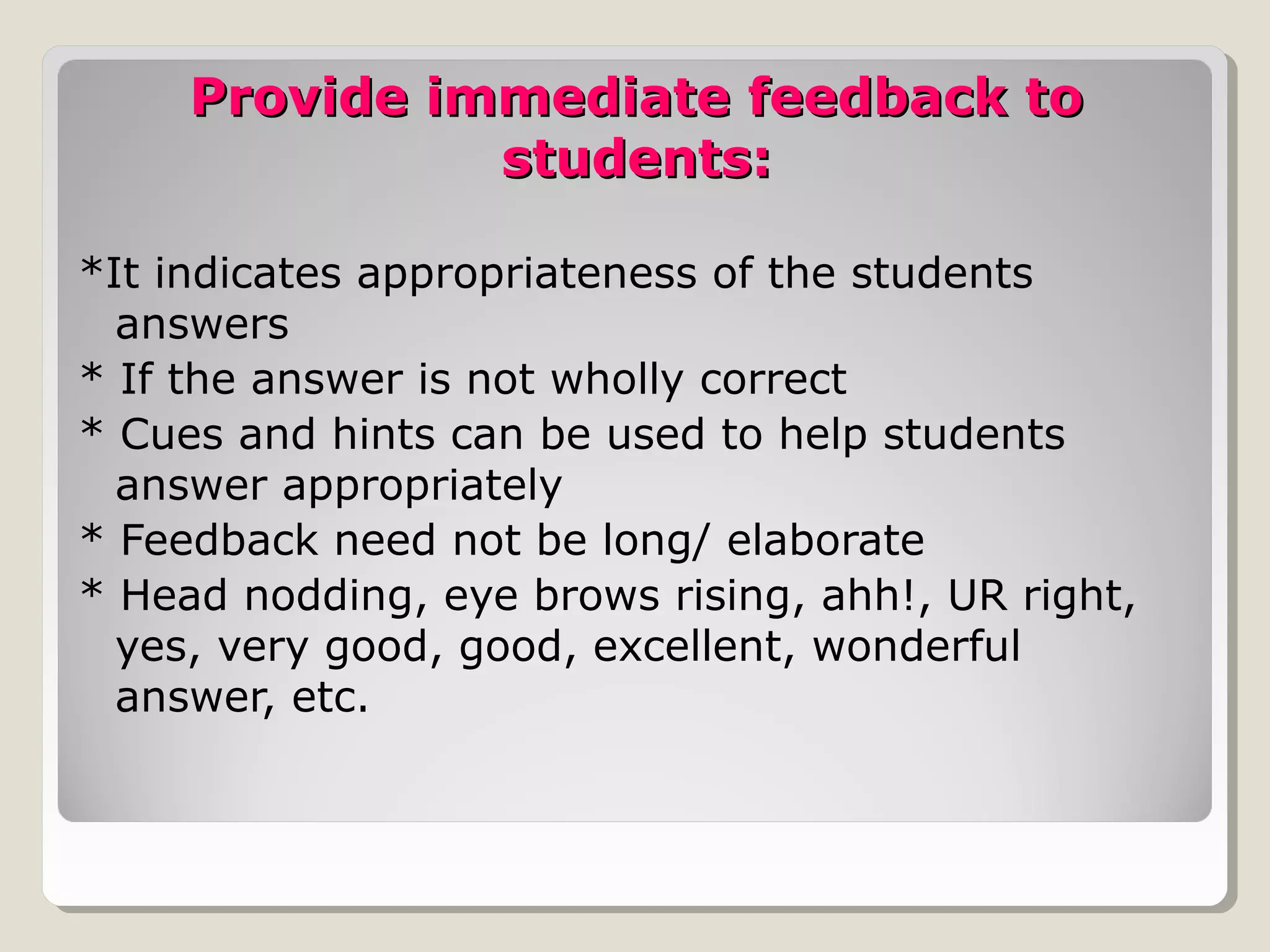 Provide immediate feedback to students:

*It indicates appropriateness of the students answers
* If the answer is not wholly correct
* Cues and hints can be used to help students answer appropriately
* Feedback need not be long/ elaborate
* Head nodding, eye brows rising, ahh!, UR right, yes, very good, good, excellent, wonderful answer, etc.